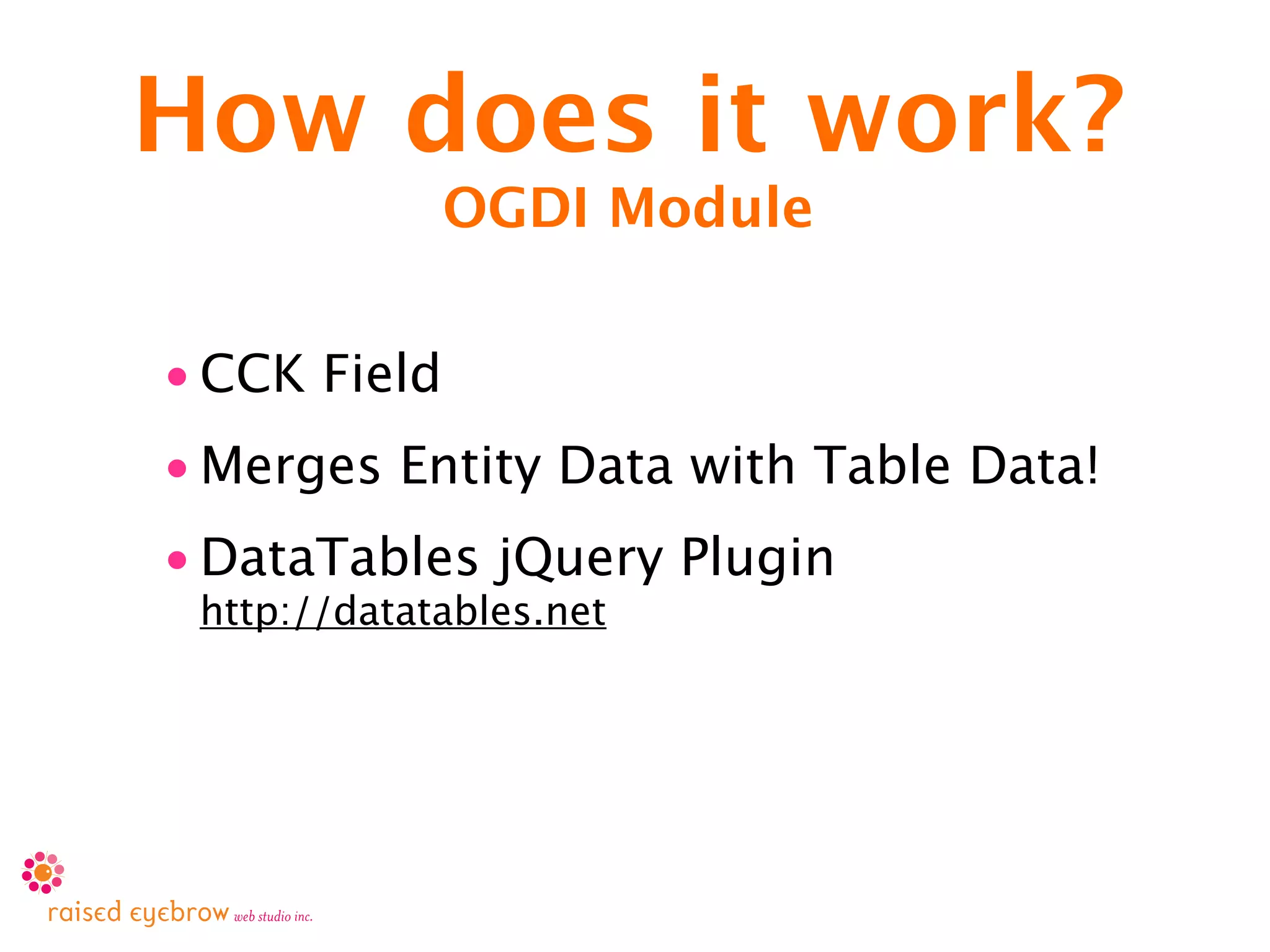 How does it work?
OGDI Module

• CCK Field
• Merges Entity Data with Table Data!
• DataTables jQuery Plugin
http://datatables.net

raised eyebrow web studio inc.